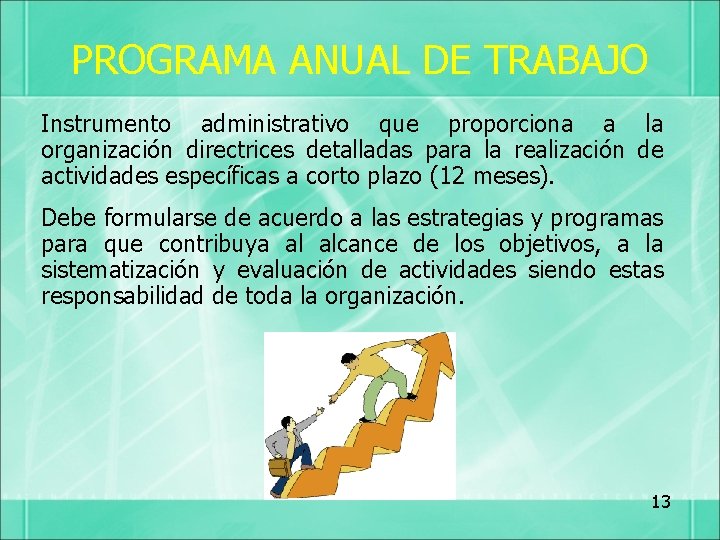 PROGRAMA ANUAL DE TRABAJO

Instrumento administrativo que proporciona a la organización directrices detalladas para la realización de actividades específicas a corto plazo (12 meses).

Debe formularse de acuerdo a las estrategias y programas para que contribuya al alcance de los objetivos, a la sistematización y evaluación de actividades siendo estas responsabilidad de toda la organización.

13